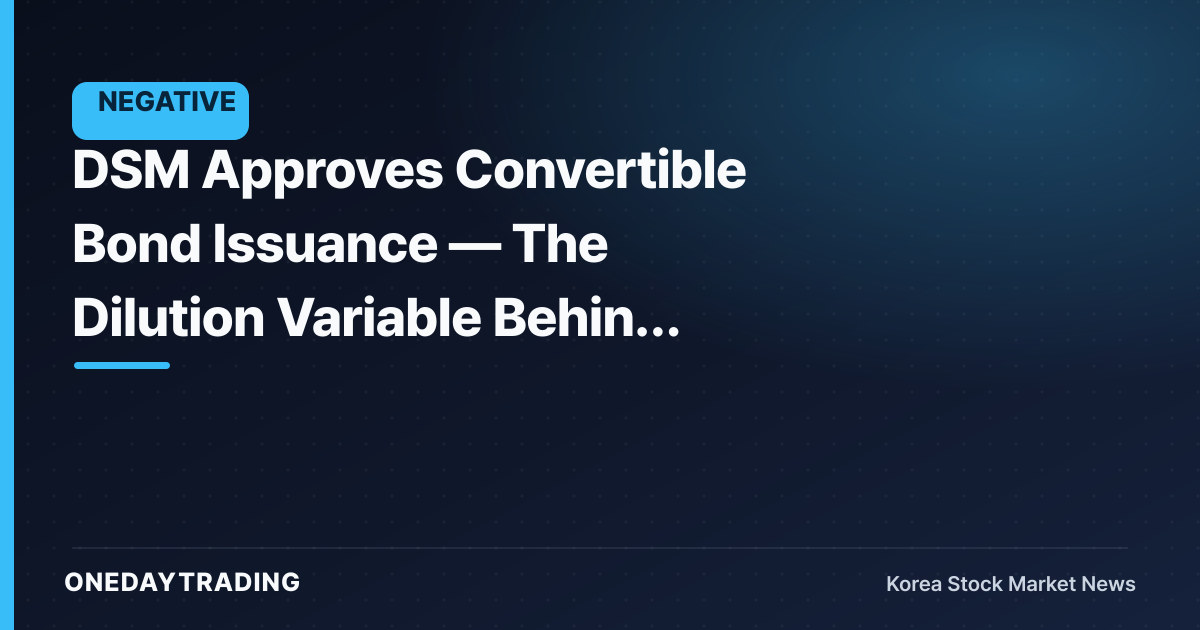 NEGATIVE

DSM Approves Convertible Bond Issuance — The Dilution Variable Behin...

ONEDAYTRADING

Korea Stock Market News